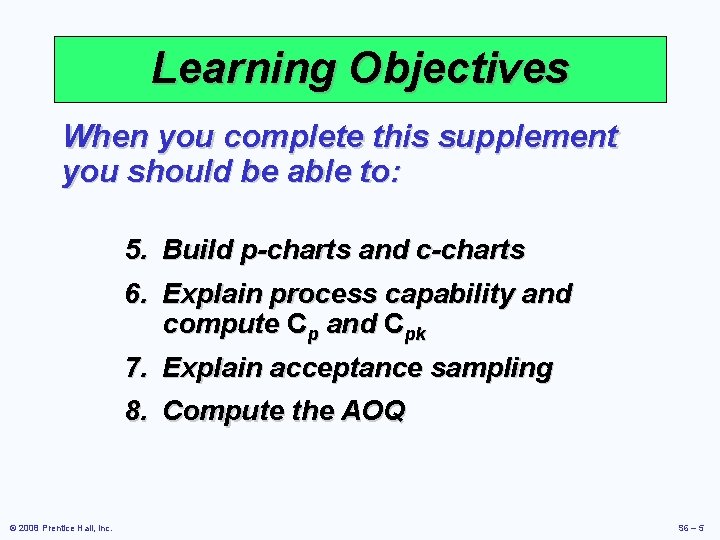 Learning Objectives

When you complete this supplement you should be able to:

5. Build p-charts and c-charts
6. Explain process capability and compute $C_p$ and $C_{pk}$
7. Explain acceptance sampling
8. Compute the AOQ

© 2008 Prentice Hall, Inc.

S6 – 5